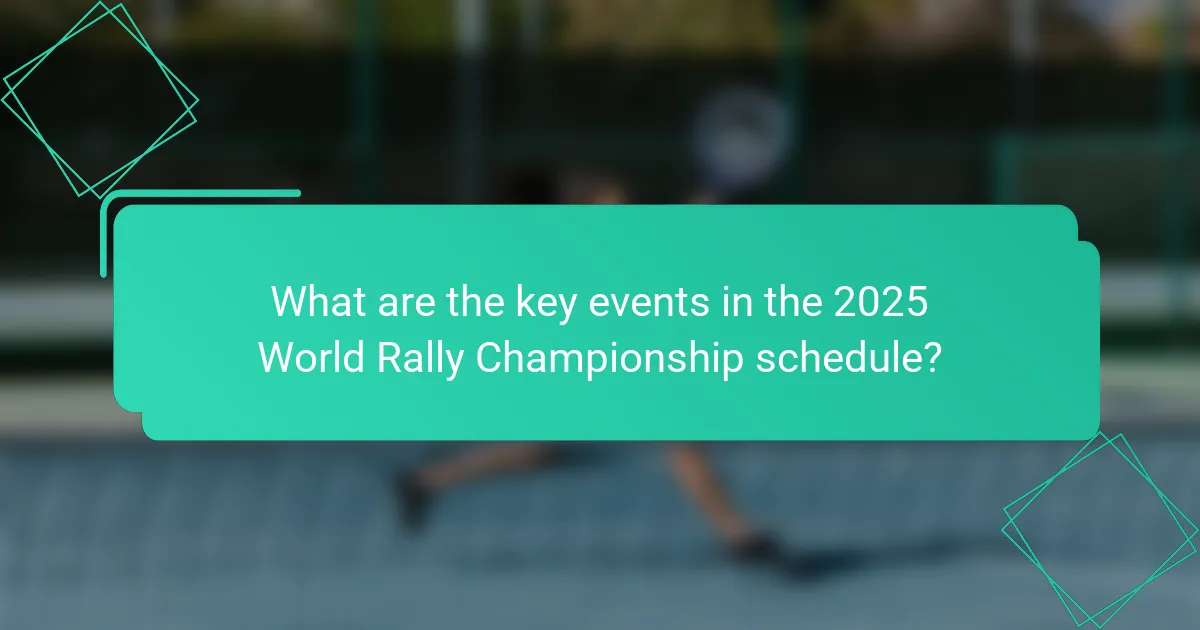 What are the key events in the 2025 World Rally Championship schedule?